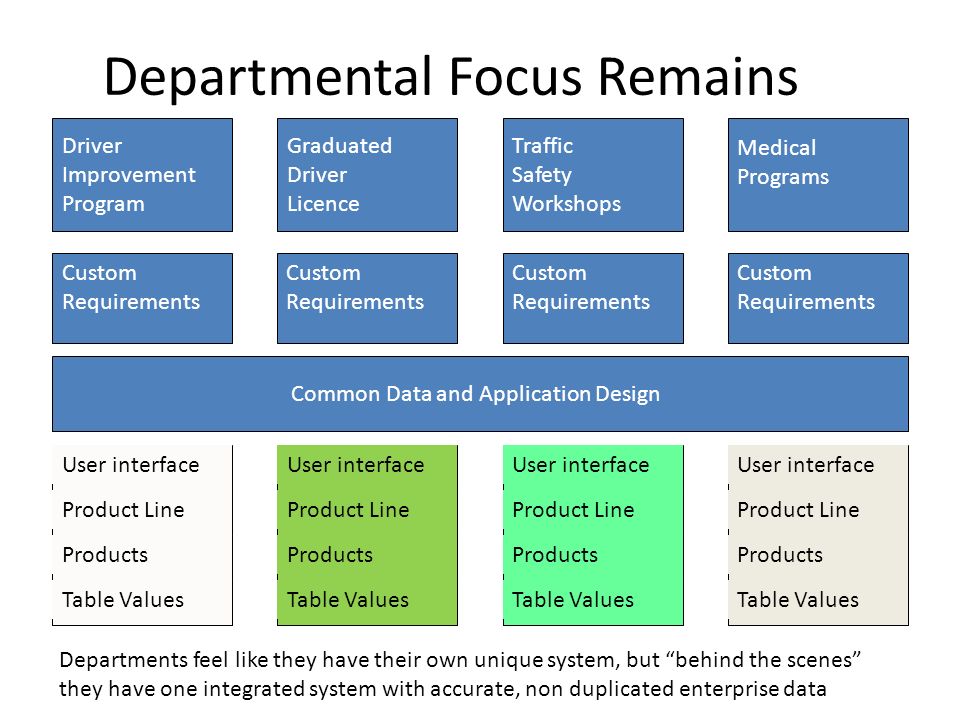 Departmental Focus Remains

Driver Improvement Program

Graduated Driver Licence

Traffic Safety Workshops

Medical Programs

Custom Requirements

Custom Requirements

Custom Requirements

Custom Requirements

Common Data and Application Design

User interface
Product Line
Products
Table Values

User interface
Product Line
Products
Table Values

User interface
Product Line
Products
Table Values

User interface
Product Line
Products
Table Values

Departments feel like they have their own unique system, but "behind the scenes" they have one integrated system with accurate, non duplicated enterprise data